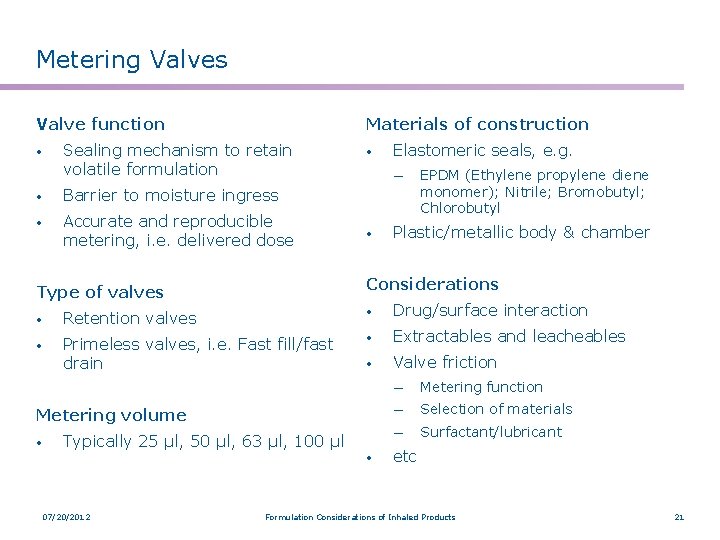 Metering Valves

Valve function
• Sealing mechanism to retain volatile formulation
• Barrier to moisture ingress
• Accurate and reproducible metering, i.e. delivered dose

Type of valves
• Retention valves
• Primeless valves, i.e. Fast fill/fast drain

Metering volume
• Typically 25 µl, 50 µl, 63 µl, 100 µl

Materials of construction
• Elastomeric seals, e.g.
– EPDM (Ethylene propylene diene monomer); Nitrile; Bromobutyl; Chlorobutyl
• Plastic/metallic body & chamber

Considerations
• Drug/surface interaction
• Extractables and leacheables
• Valve friction
– Metering function
– Selection of materials
– Surfactant/lubricant
• etc

07/20/2012 Formulation Considerations of Inhaled Products 21